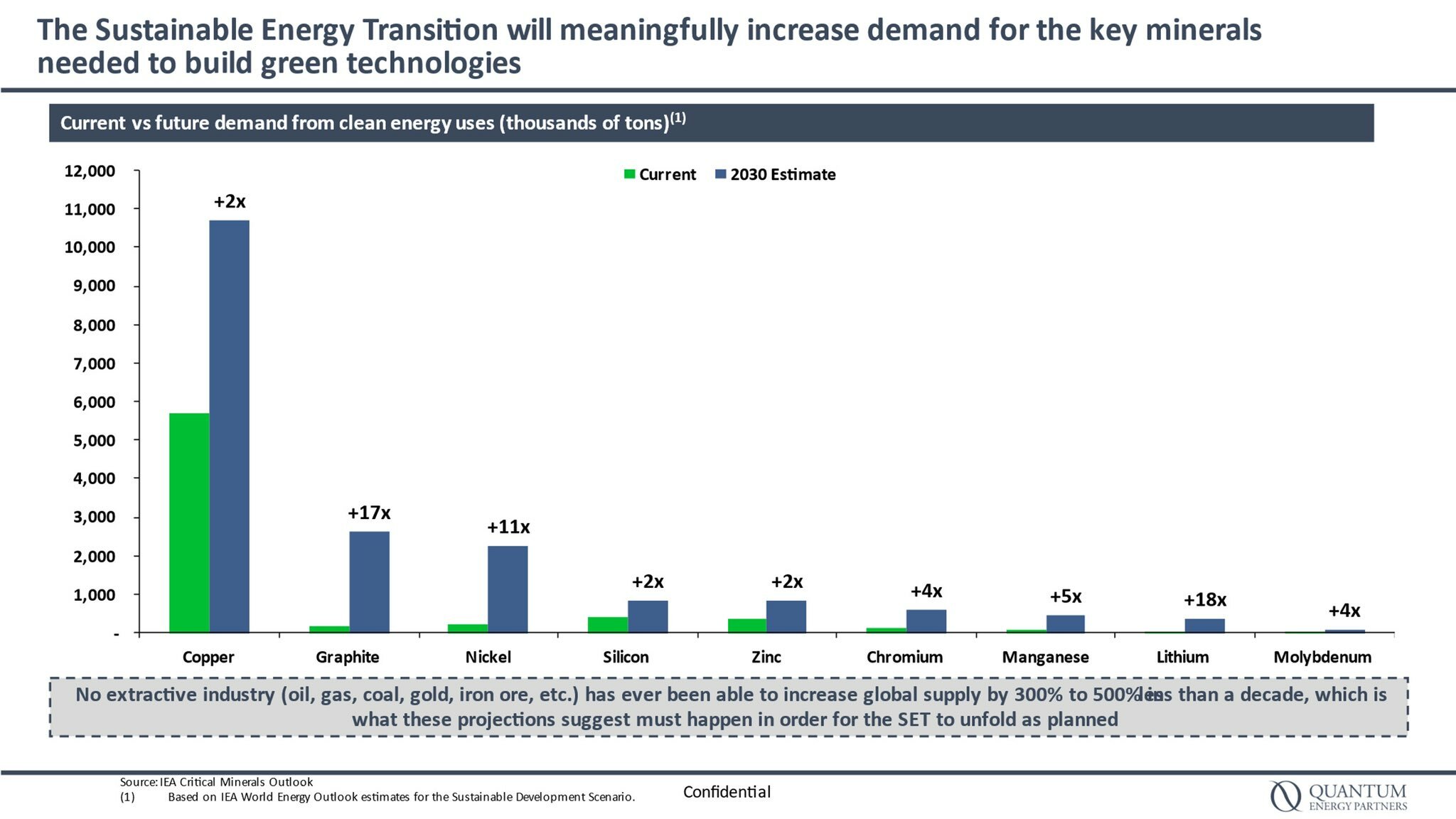 The Sustainable Energy Transition will meaningfully increase demand for the key minerals needed to build green technologies

Current vs future demand from clean energy uses (thousands of tons)$^{(1)}$

Current 2030 Estimate

12,000
11,000
10,000
9,000
8,000
7,000
6,000
5,000
4,000
3,000
2,000
1,000
-

+2x
+17x
+11x
+2x
+2x
+4x
+5x
+18x
+4x

Copper Graphite Nickel Silicon Zinc Chromium Manganese Lithium Molybdenum

No extractive industry (oil, gas, coal, gold, iron ore, etc.) has ever been able to increase global supply by 300% to 500% in less than a decade, which is what these projections suggest must happen in order for the SET to unfold as planned

Source: IEA Critical Minerals Outlook
(1) Based on IEA World Energy Outlook estimates for the Sustainable Development Scenario.

Confidential

QUANTUM ENERGY PARTNERS